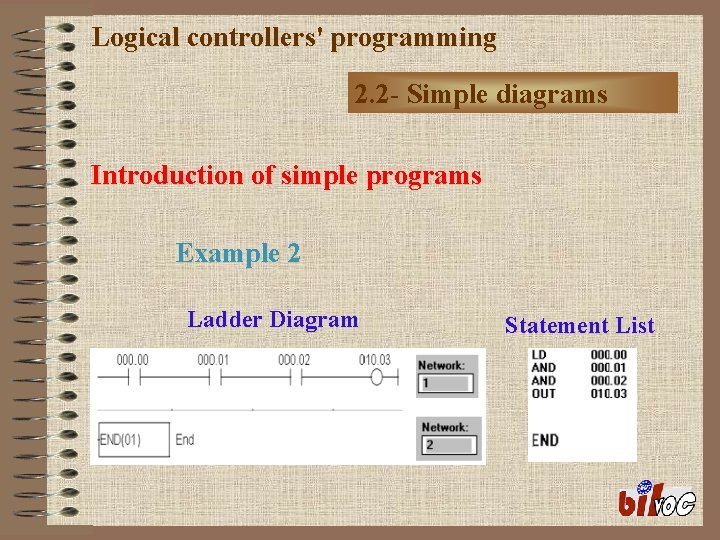 Logical controllers' programming

2.2- Simple diagrams

Introduction of simple programs

Example 2

Ladder Diagram

000.00 000.01 000.02 010.03

Network:
1

END(01) End

Network:
2

Statement List

| LD | 000.00 |
|---|---|
| AND | 000.01 |
| AND | 000.02 |
| OUT | 010.03 |

END

bilvoc